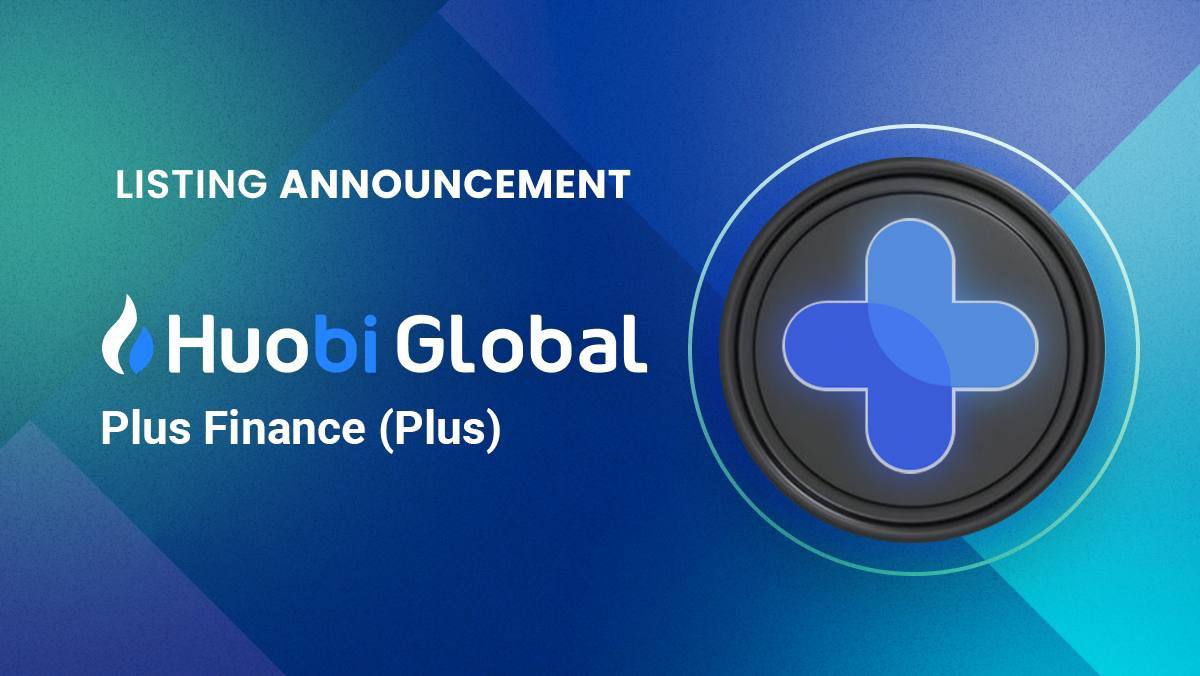 LISTING ANNOUNCEMENT

Huobi Global

Plus Finance (Plus)